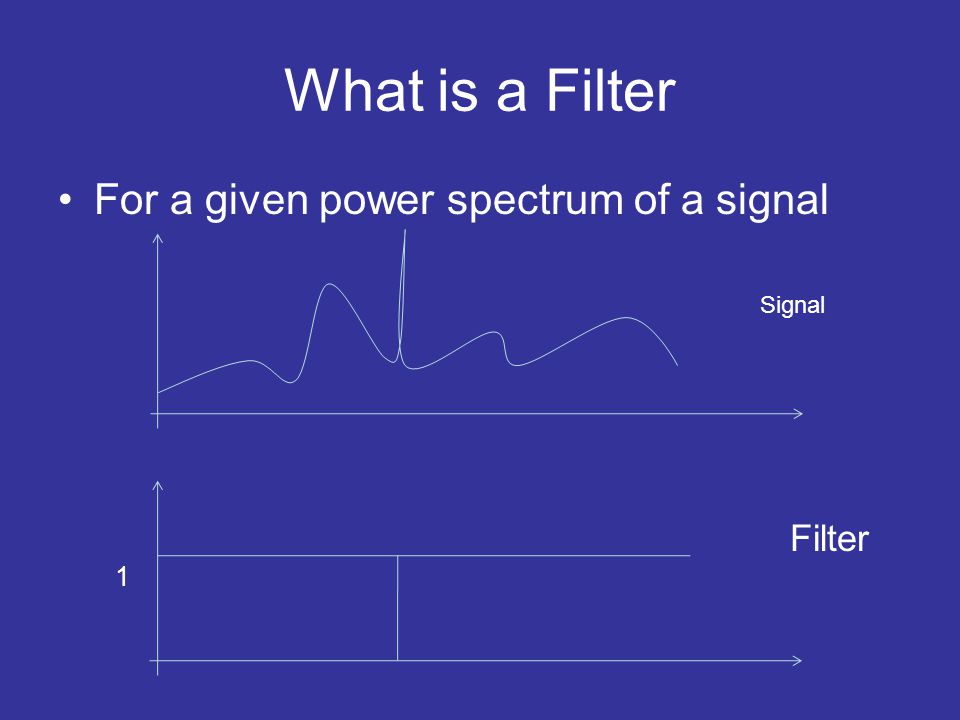 What is a Filter

• For a given power spectrum of a signal

Signal

Filter

1